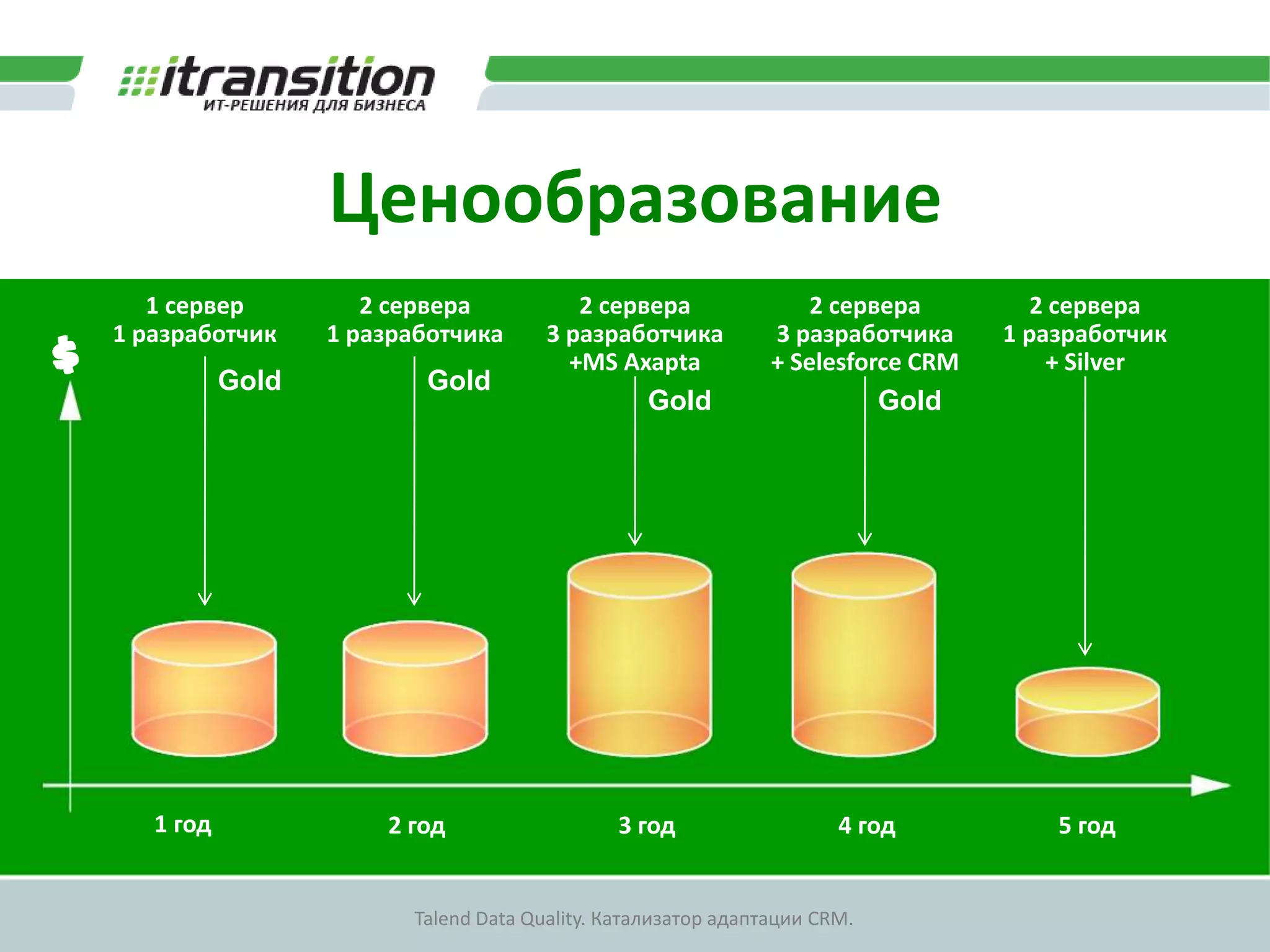 itransition
ИТ-РЕШЕНИЯ ДЛЯ БИЗНЕСА

Ценообразование

$

1 сервер
1 разработчик
Gold

2 сервера
1 разработчика
Gold

2 сервера
3 разработчика
+MS Axapta
Gold

2 сервера
3 разработчика
+ Selesforce CRM
Gold

2 сервера
1 разработчик
+ Silver

1 год

2 год

3 год

4 год

5 год

Talend Data Quality. Катализатор адаптации CRM.